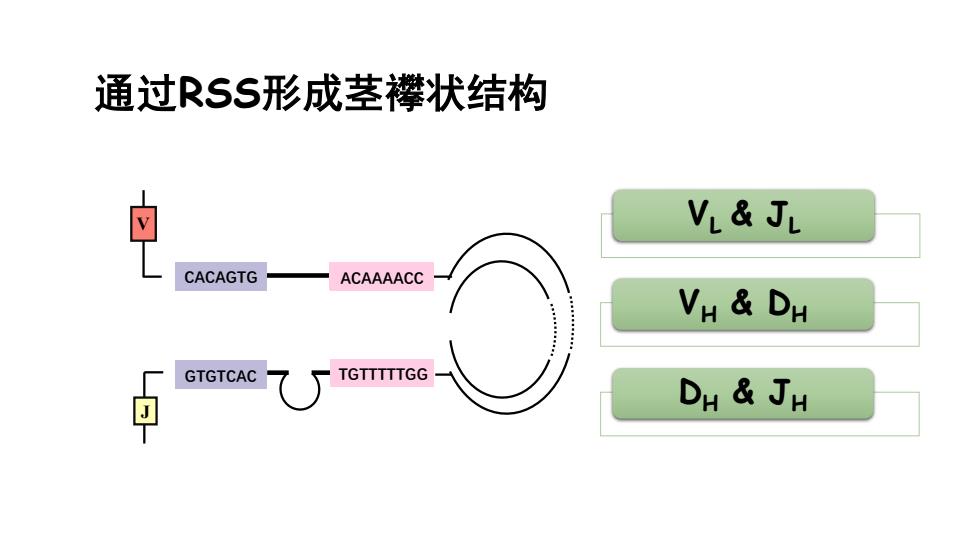 通过RSS形成茎襻状结构

V

CACAGTG

ACAAAACC

GTGTCAC

TGTTTTTGG

J

$V_L$ & $J_L$

$V_H$ & $D_H$

$D_H$ & $J_H$